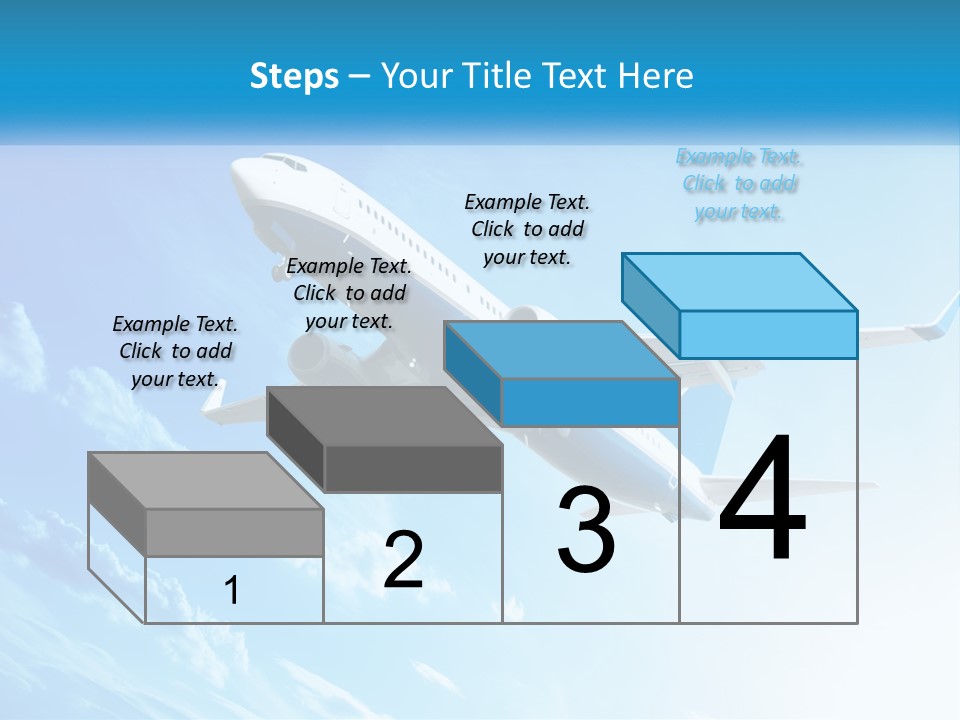 Steps – Your Title Text Here

Example Text. Click to add your text.

Example Text. Click to add your text.

Example Text. Click to add your text.

Example Text. Click to add your text.

1

2

3

4